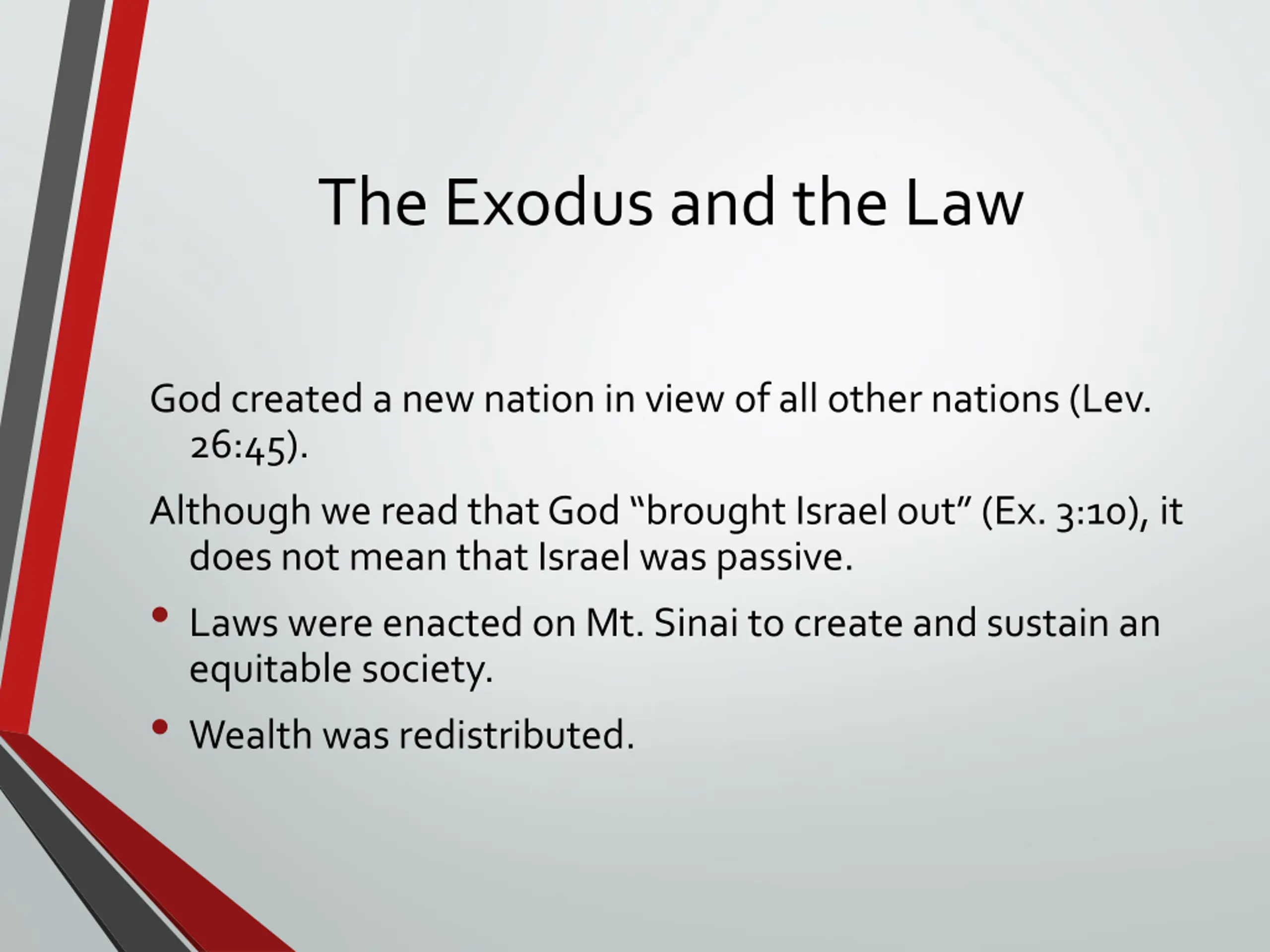 The Exodus and the Law

God created a new nation in view of all other nations (Lev. 26:45).

Although we read that God “brought Israel out” (Ex. 3:10), it does not mean that Israel was passive.

• Laws were enacted on Mt. Sinai to create and sustain an equitable society.
• Wealth was redistributed.